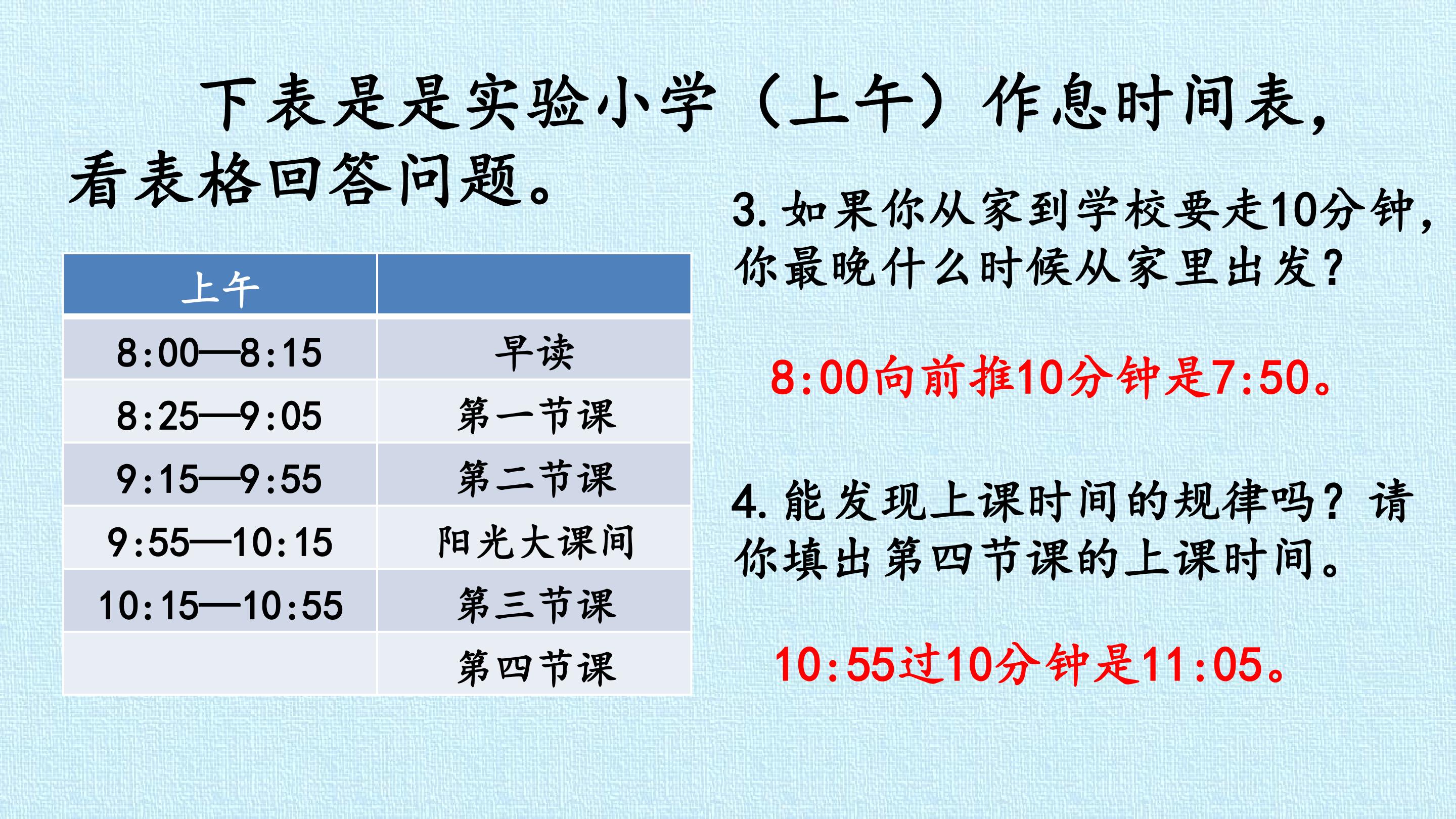 下表是是实验小学（上午）作息时间表，看表格回答问题。

| 上午 | |
|---|---|
| 8:00—8:15 | 早读 |
| 8:25—9:05 | 第一节课 |
| 9:15—9:55 | 第二节课 |
| 9:55—10:15 | 阳光大课间 |
| 10:15—10:55 | 第三节课 |
| | 第四节课 |

3. 如果你从家到学校要走10分钟，你最晚什么时候从家里出发？

8:00向前推10分钟是7:50。

4. 能发现上课时间的规律吗？请你填出第四节课的上课时间。

10:55过10分钟是11:05。